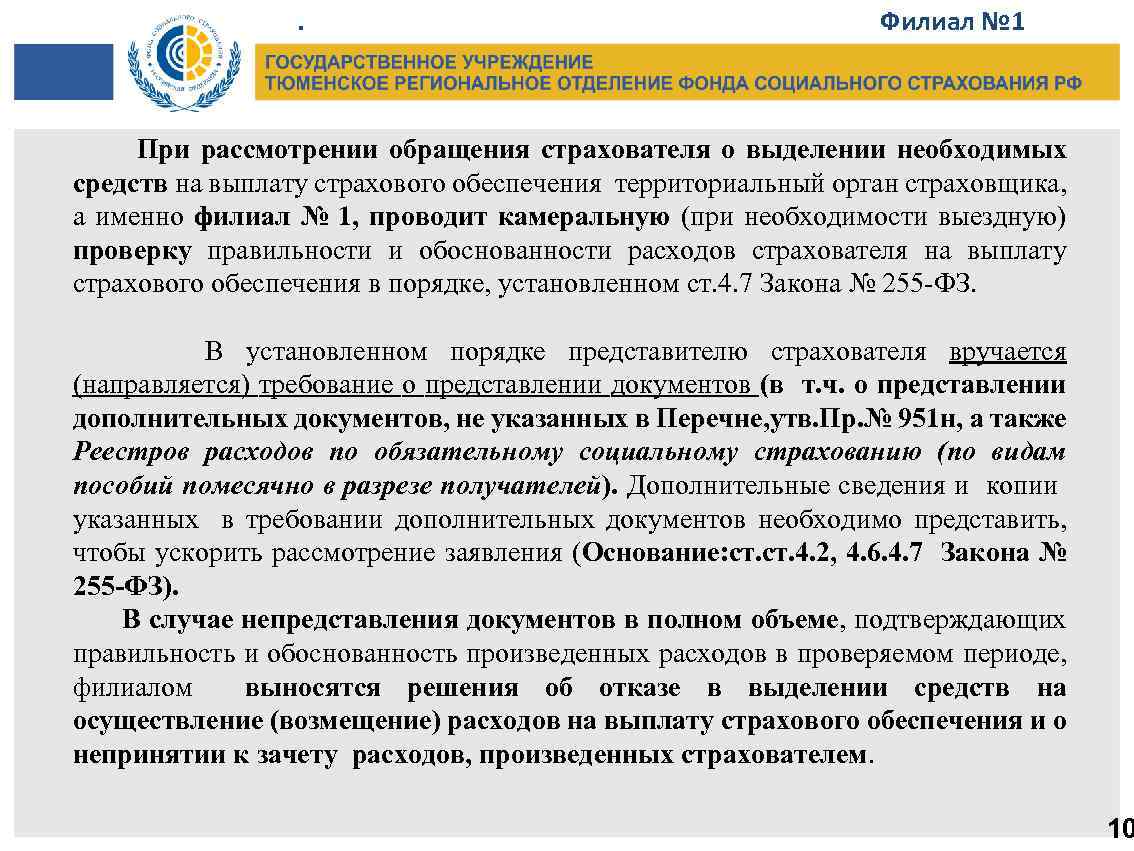 .

Филиал №1

ГОСУДАРСТВЕННОЕ УЧРЕЖДЕНИЕ
ТЮМЕНСКОЕ РЕГИОНАЛЬНОЕ ОТДЕЛЕНИЕ ФОНДА СОЦИАЛЬНОГО СТРАХОВАНИЯ РФ

При рассмотрении обращения страхователя о выделении необходимых средств на выплату страхового обеспечения территориальный орган страховщика, а именно филиал № 1, проводит камеральную (при необходимости выездную) проверку правильности и обоснованности расходов страхователя на выплату страхового обеспечения в порядке, установленном ст.4.7 Закона № 255-ФЗ.

В установленном порядке представителю страхователя вручается (направляется) требование о представлении документов (в т.ч. о представлении дополнительных документов, не указанных в Перечне,утв.Пр.№ 951н, а также Реестров расходов по обязательному социальному страхованию (по видам пособий помесячно в разрезе получателей). Дополнительные сведения и копии указанных в требовании дополнительных документов необходимо представить, чтобы ускорить рассмотрение заявления (Основание:ст.ст.4.2, 4.6.4.7 Закона № 255-ФЗ).

В случае непредставления документов в полном объеме, подтверждающих правильность и обоснованность произведенных расходов в проверяемом периоде, филиалом выносятся решения об отказе в выделении средств на осуществление (возмещение) расходов на выплату страхового обеспечения и о непринятии к зачету расходов, произведенных страхователем.

10